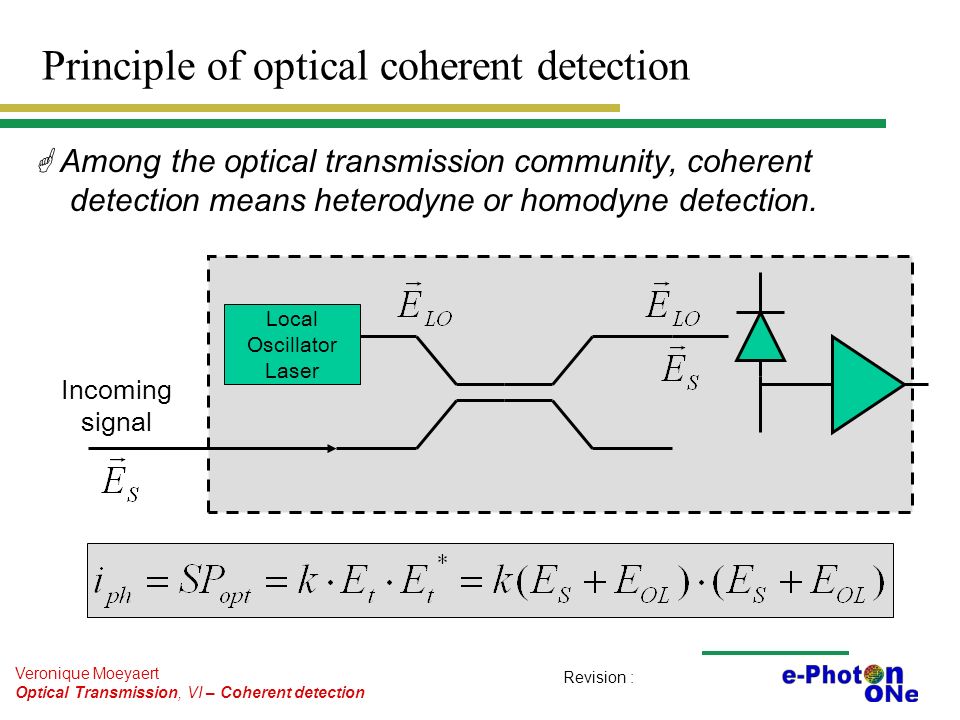 Principle of optical coherent detection

Among the optical transmission community, coherent detection means heterodyne or homodyne detection.

Local Oscillator Laser

$\vec{E}_{LO}$

$\vec{E}_{LO}$

$\vec{E}_{S}$

Incoming signal

$\vec{E}_{S}$

$i_{ph} = SP_{opt} = k \cdot E_t \cdot E_t^* = k(E_S + E_{OL}) \cdot (E_S + E_{OL})$

Veronique Moeyaert
Optical Transmission, VI – Coherent detection

Revision :

e-Photon ONe